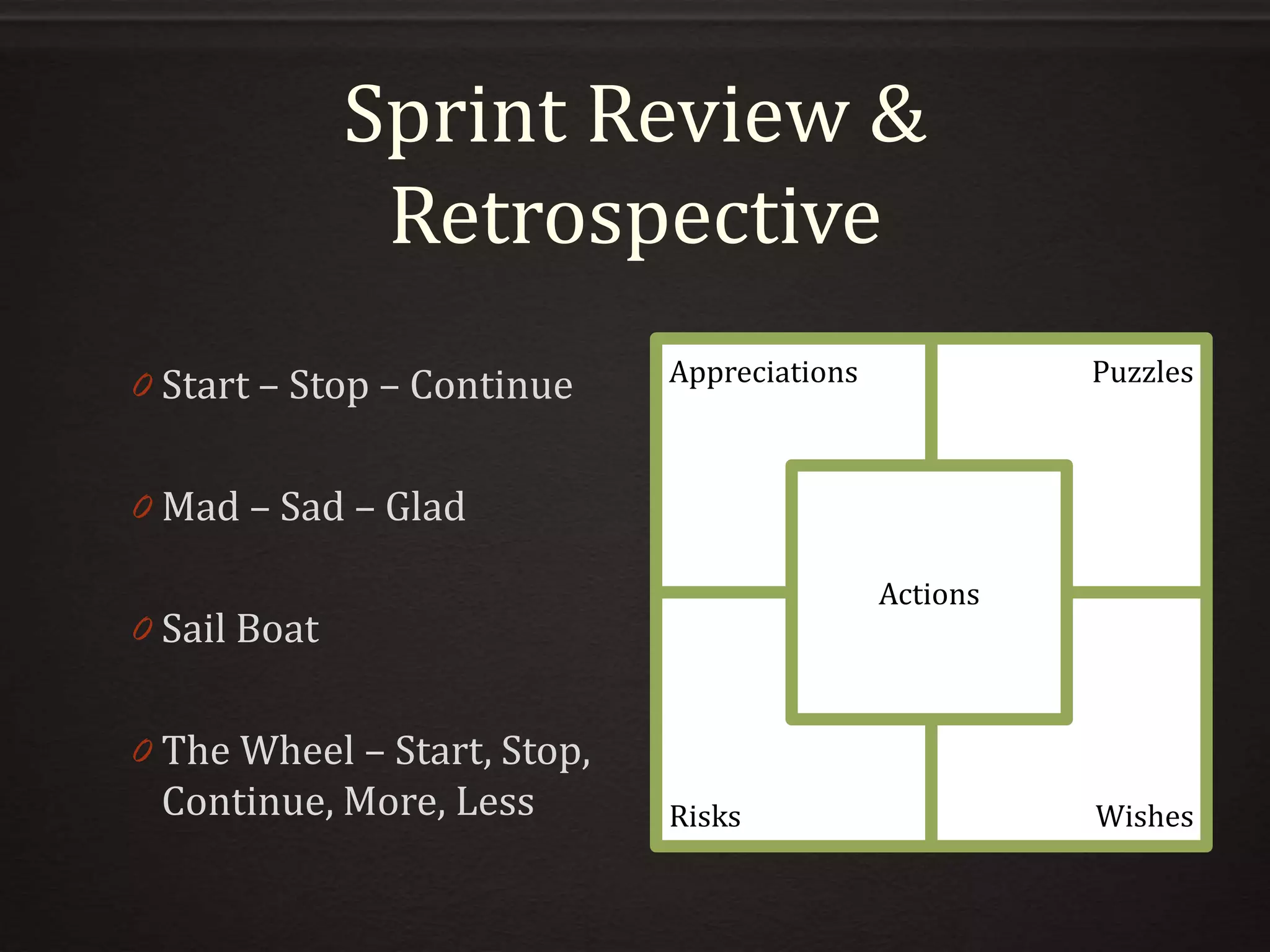 Sprint Review & Retrospective

Start – Stop – Continue

Mad – Sad – Glad

Sail Boat

The Wheel – Start, Stop, Continue, More, Less

Appreciations

Puzzles

Actions

Risks

Wishes